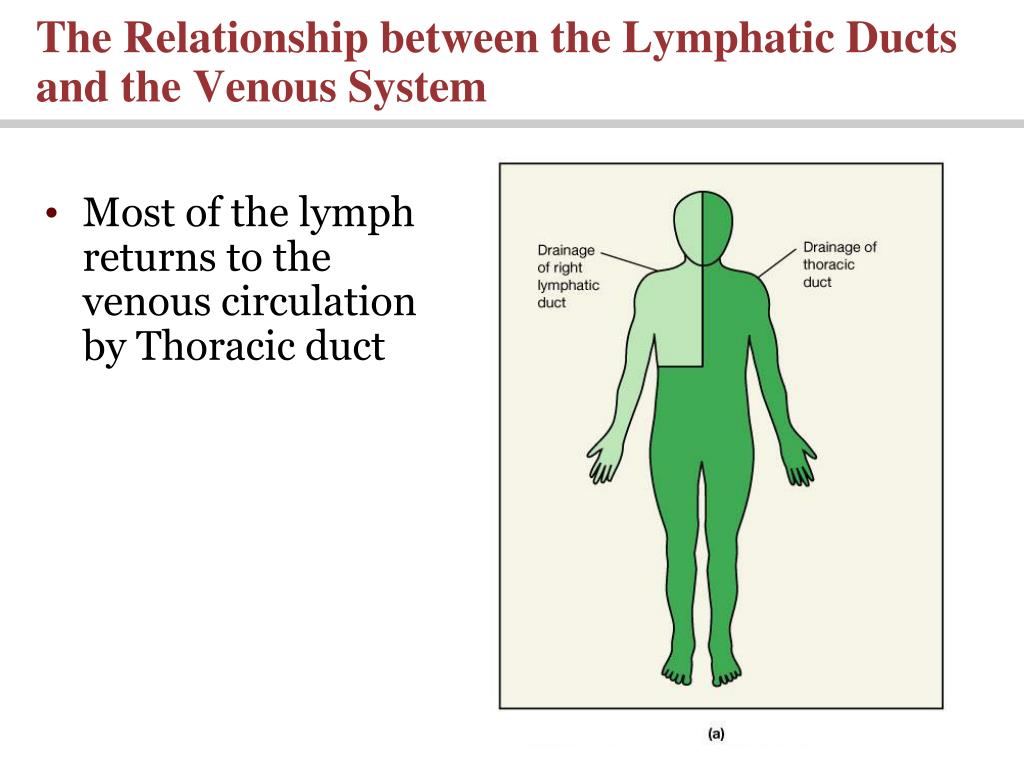 The Relationship between the Lymphatic Ducts and the Venous System

• Most of the lymph returns to the venous circulation by Thoracic duct

Drainage of right lymphatic duct

Drainage of thoracic duct

(a)